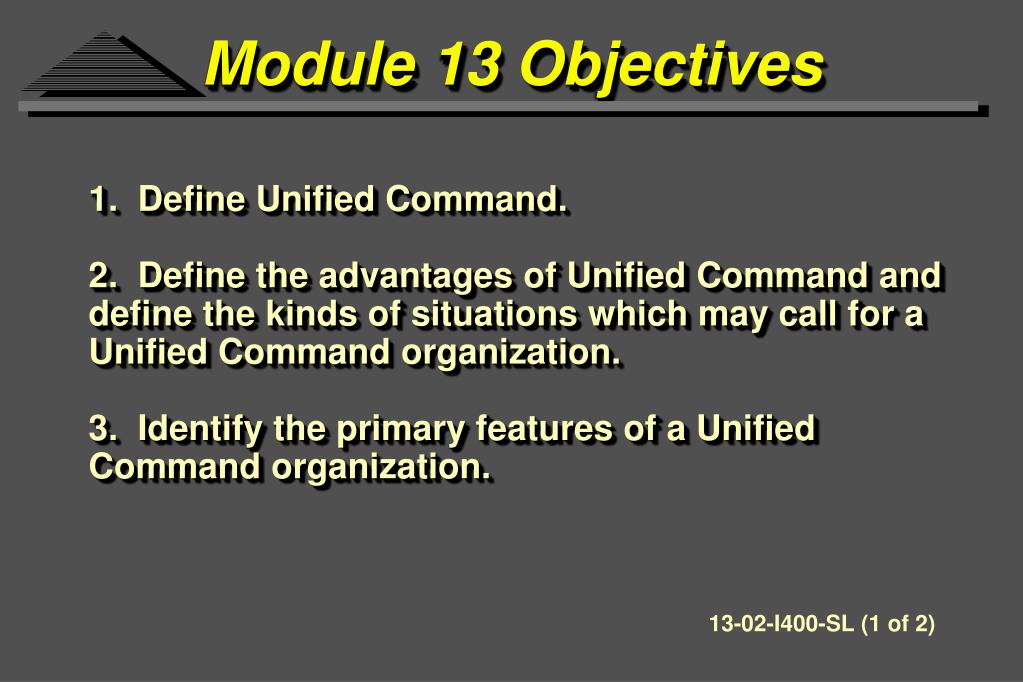 Module 13 Objectives

1. Define Unified Command.

2. Define the advantages of Unified Command and define the kinds of situations which may call for a Unified Command organization.

3. Identify the primary features of a Unified Command organization.

13-02-I400-SL (1 of 2)